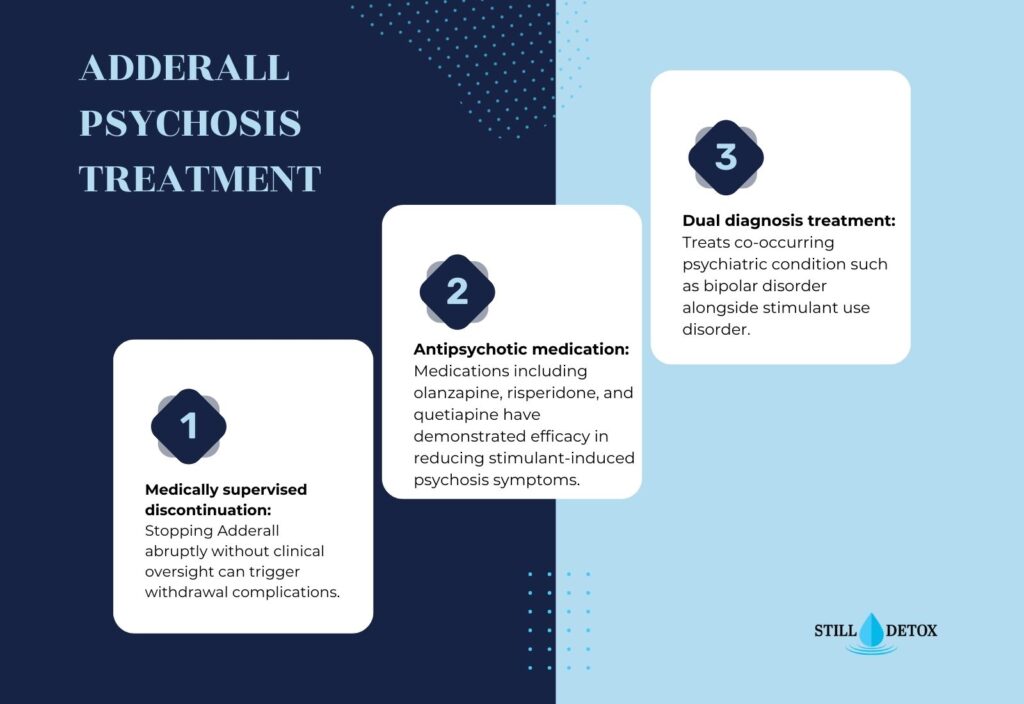 ADDERALL PSYCHOSIS TREATMENT

1

Medically supervised discontinuation: Stopping Adderall abruptly without clinical oversight can trigger withdrawal complications.

2

Antipsychotic medication: Medications including olanzapine, risperidone, and quetiapine have demonstrated efficacy in reducing stimulant-induced psychosis symptoms.

3

Dual diagnosis treatment: Treats co-occurring psychiatric condition such as bipolar disorder alongside stimulant use disorder.

STILL DETOX